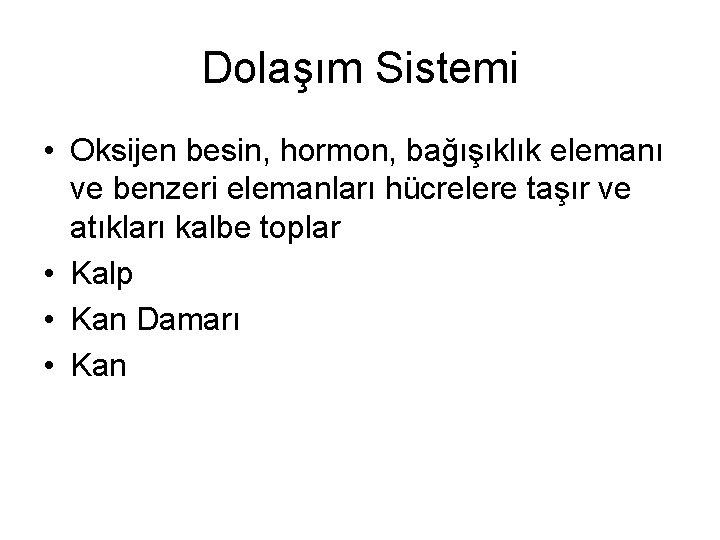 Dolaşım Sistemi

• Oksijen besin, hormon, bağışıklık elemanı ve benzeri elemanları hücrelere taşır ve atıkları kalbe toplar
• Kalp
• Kan Damarı
• Kan